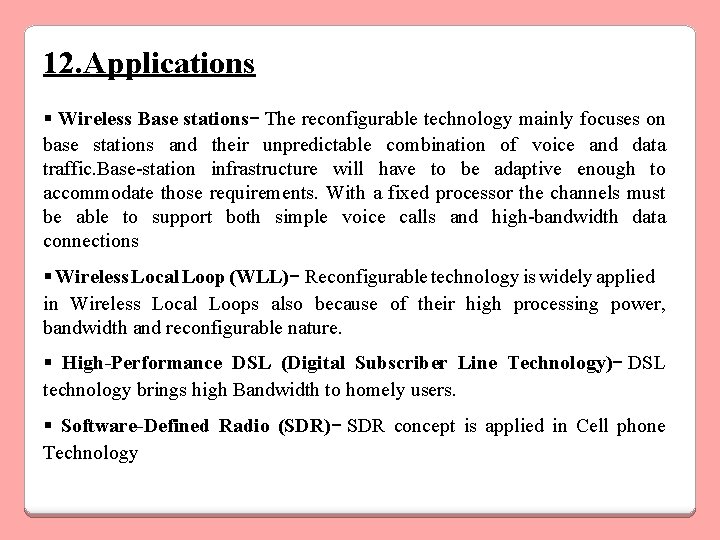 12.Applications

▪ Wireless Base stations− The reconfigurable technology mainly focuses on base stations and their unpredictable combination of voice and data traffic.Base-station infrastructure will have to be adaptive enough to accommodate those requirements. With a fixed processor the channels must be able to support both simple voice calls and high-bandwidth data connections

▪ Wireless Local Loop (WLL)− Reconfigurable technology is widely applied in Wireless Local Loops also because of their high processing power, bandwidth and reconfigurable nature.

▪ High-Performance DSL (Digital Subscriber Line Technology)− DSL technology brings high Bandwidth to homely users.

▪ Software-Defined Radio (SDR)− SDR concept is applied in Cell phone Technology